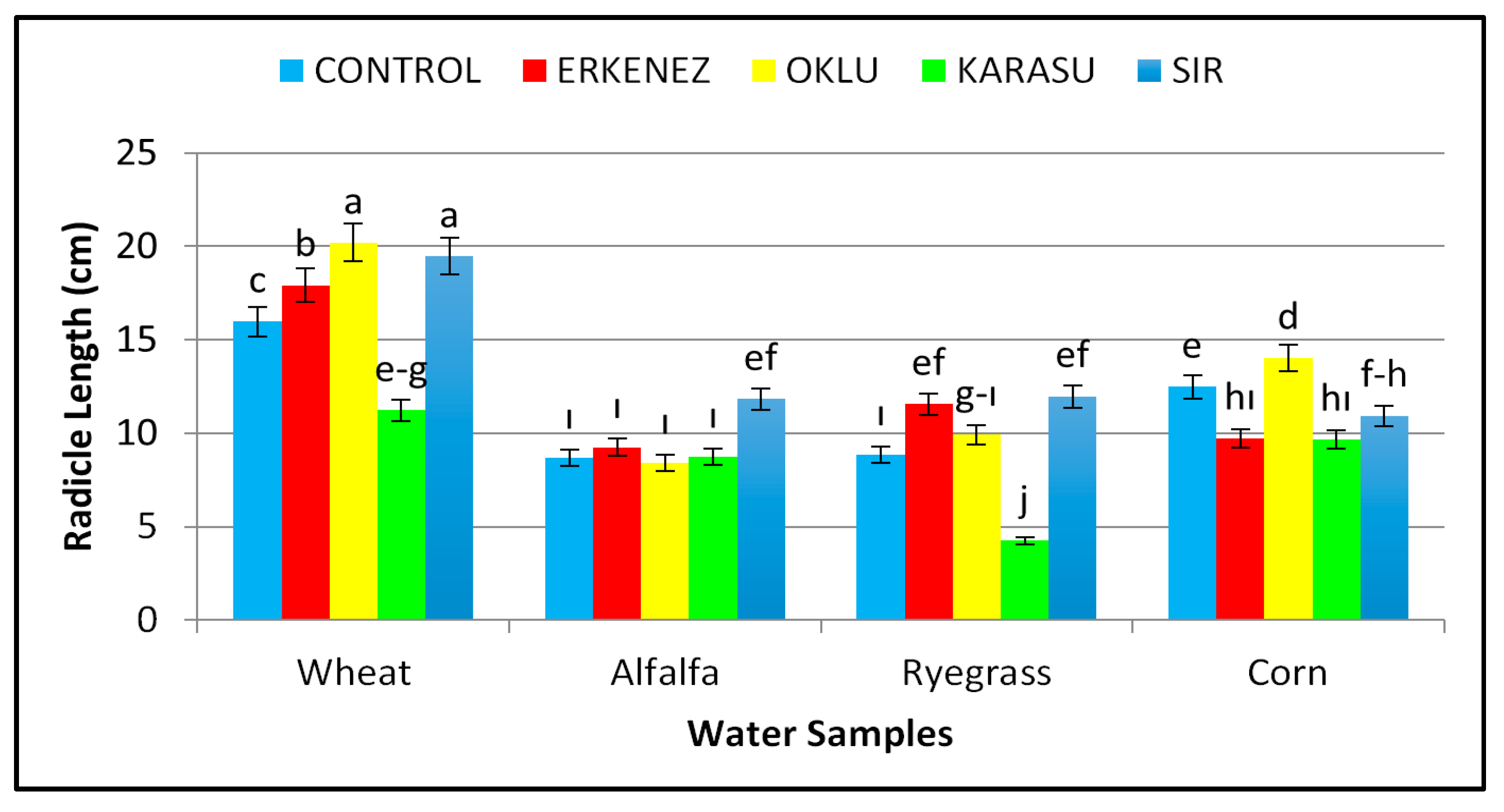 CONTROL ERKENEZ OKLU KARASU SIR

Radicle Length (cm)

25
20
15
10
5
0

c b a e-g a
ı ı ı ı ef
ı ef g-ı j ef
e hı d hı f-h

Wheat Alfalfa Ryegrass Corn

Water Samples